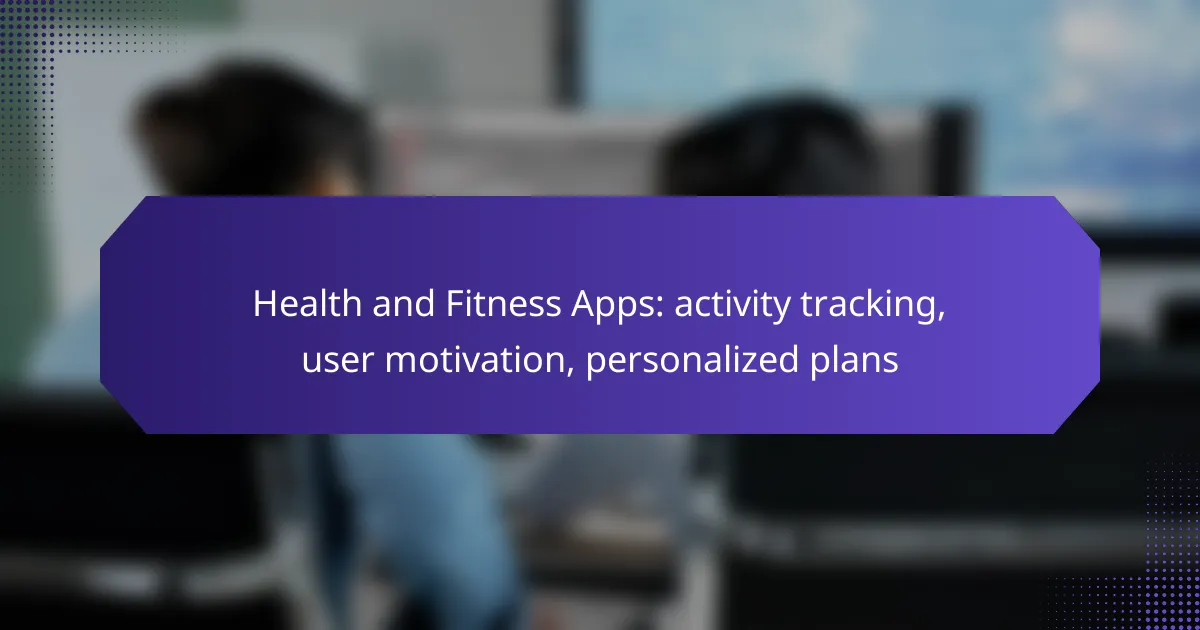 Health and Fitness Apps: activity tracking, user motivation, personalized plans